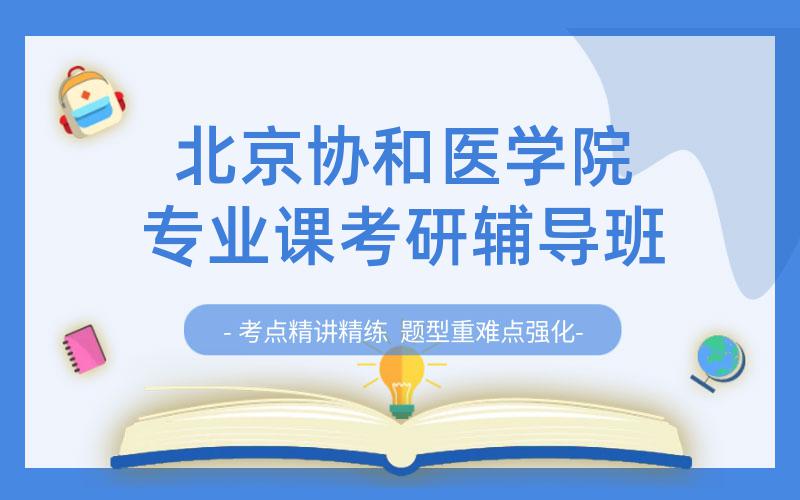 北京协和医学院
专业课考研辅导班

- 考点精讲精练 题型重难点强化-